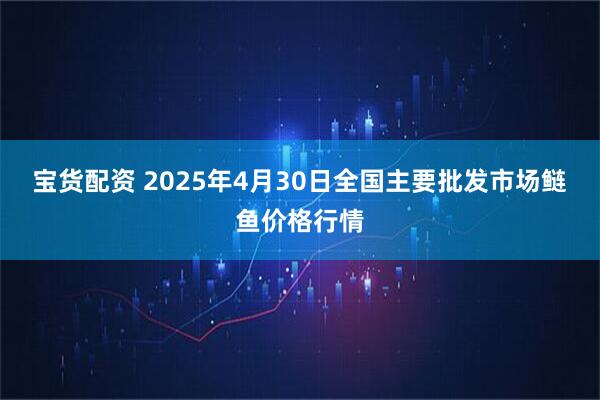 宝货配资 2025年4月30日全国主要批发市场鲢鱼价格行情